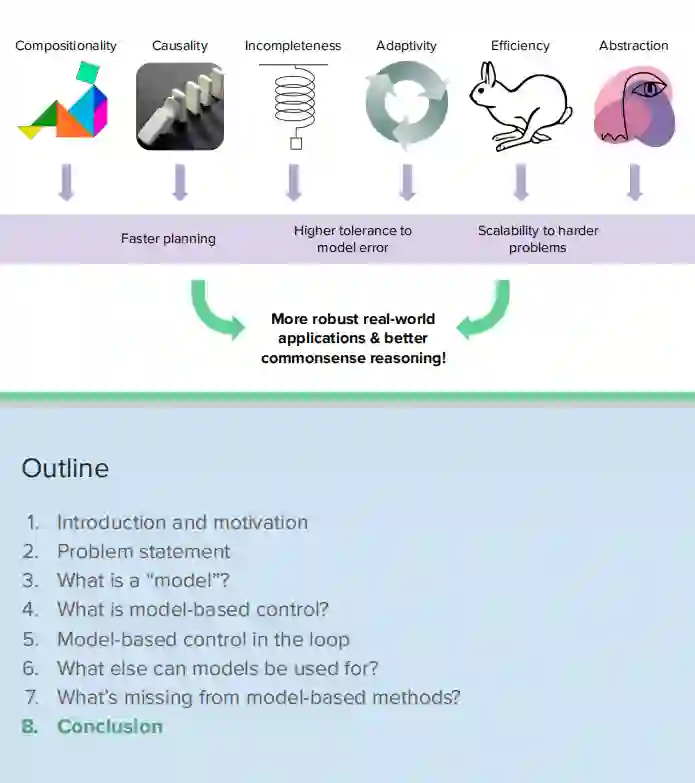 Compositionality Causality Incompleteness Adaptivity Efficiency Abstraction

Faster planning

Higher tolerance to model error

Scalability to harder problems

More robust real-world applications & better commonsense reasoning!

Outline

1. Introduction and motivation
2. Problem statement
3. What is a "model"?
4. What is model-based control?
5. Model-based control in the loop
6. What else can models be used for?
7. What's missing from model-based methods?
8. Conclusion